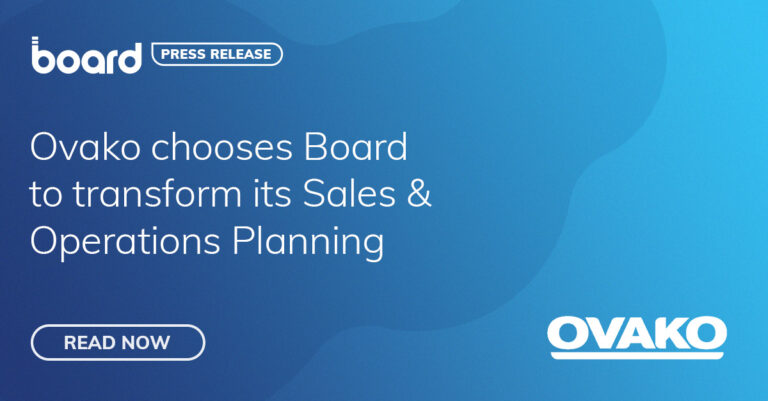 board PRESS RELEASE

Ovako chooses Board to transform its Sales & Operations Planning

READ NOW

OVAKO